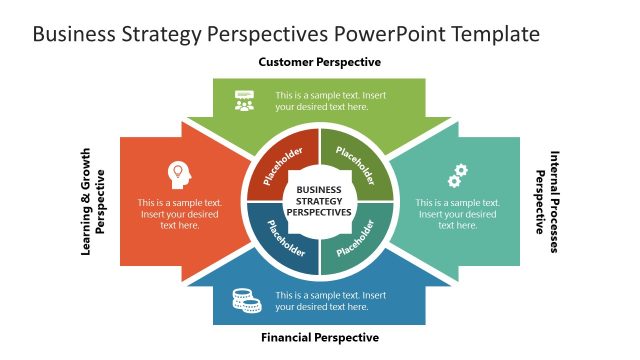 Business Strategy Perspectives PowerPoint Template

Customer Perspective

This is a sample text. Insert your desired text here.

Learning & Growth Perspective

This is a sample text. Insert your desired text here.

Placeholder

Placeholder

BUSINESS STRATEGY PERSPECTIVES

Placeholder

Placeholder

Internal Processes Perspective

This is a sample text. Insert your desired text here.

This is a sample text. Insert your desired text here.

Financial Perspective